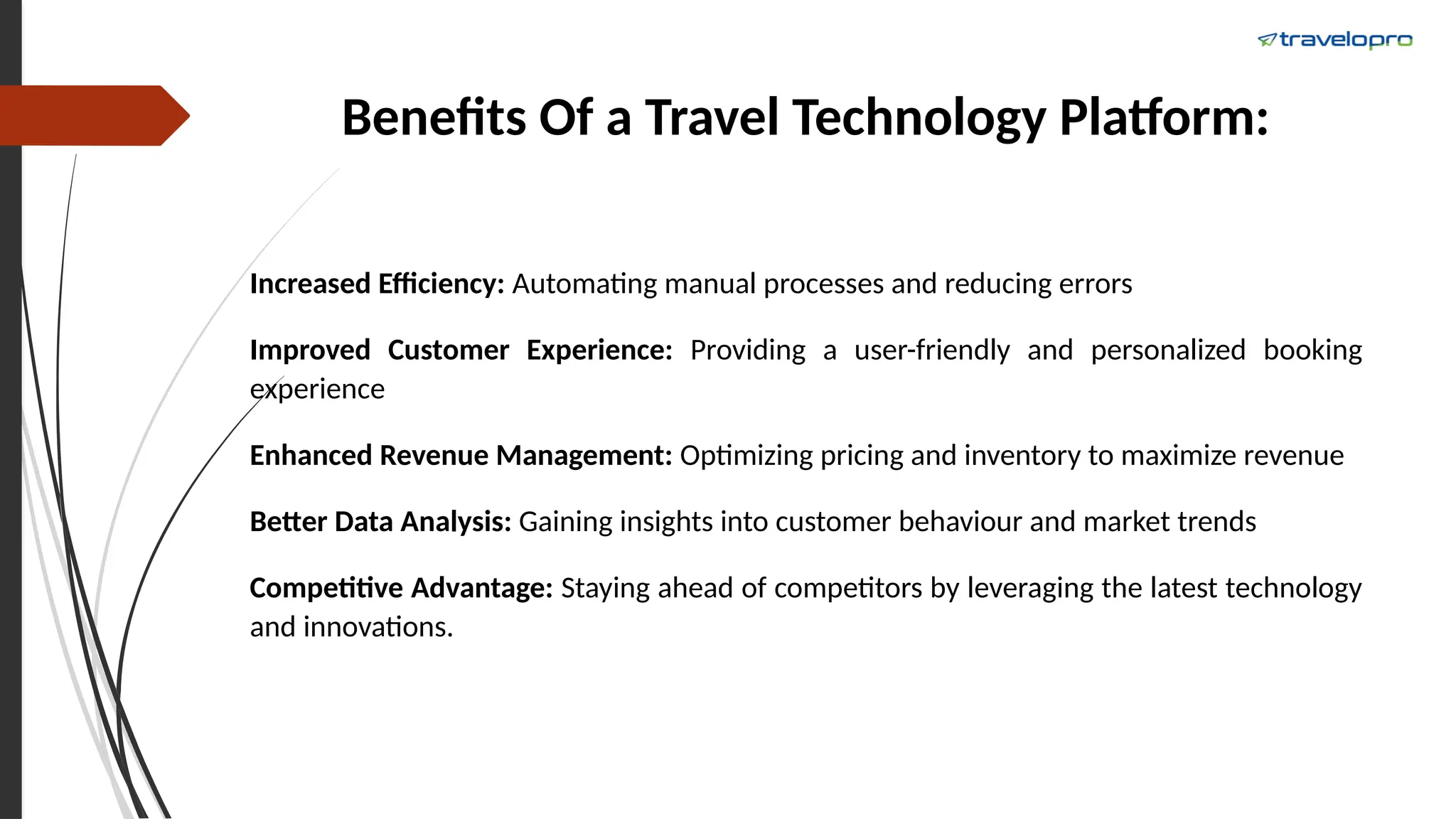 travelopro

Benefits Of a Travel Technology Platform:

Increased Efficiency: Automating manual processes and reducing errors

Improved Customer Experience: Providing a user-friendly and personalized booking experience

Enhanced Revenue Management: Optimizing pricing and inventory to maximize revenue

Better Data Analysis: Gaining insights into customer behaviour and market trends

Competitive Advantage: Staying ahead of competitors by leveraging the latest technology and innovations.